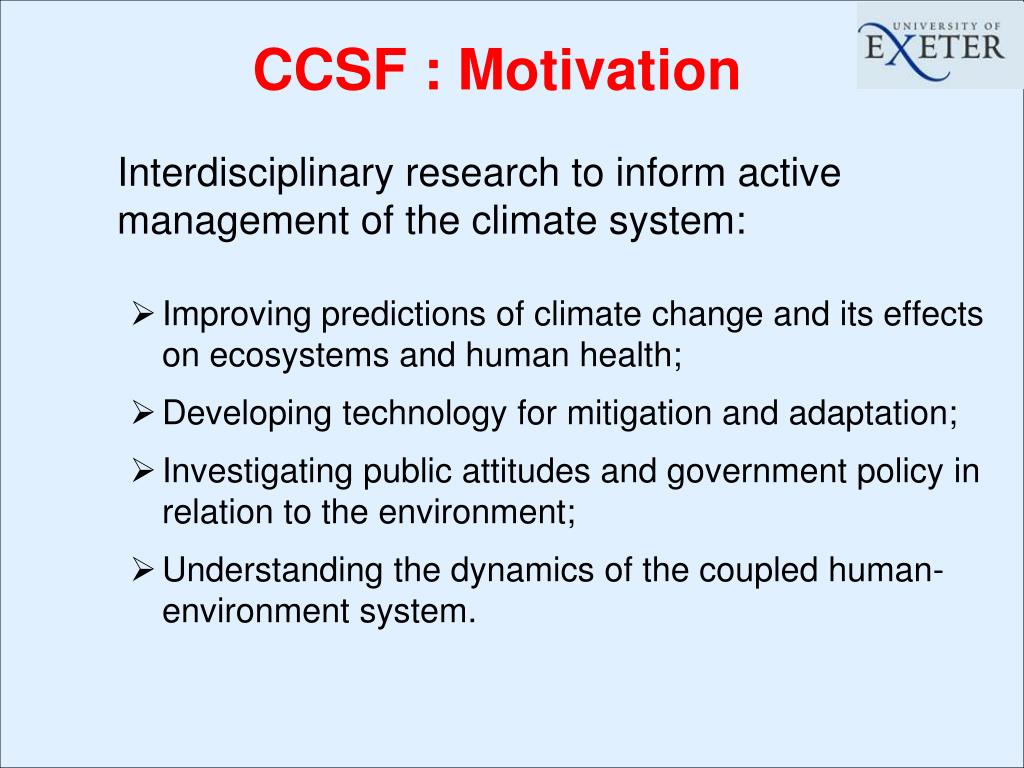 CCSF : Motivation

UNIVERSITY OF EXETER

Interdisciplinary research to inform active management of the climate system:

➢ Improving predictions of climate change and its effects on ecosystems and human health;

➢ Developing technology for mitigation and adaptation;

➢ Investigating public attitudes and government policy in relation to the environment;

➢ Understanding the dynamics of the coupled human-environment system.